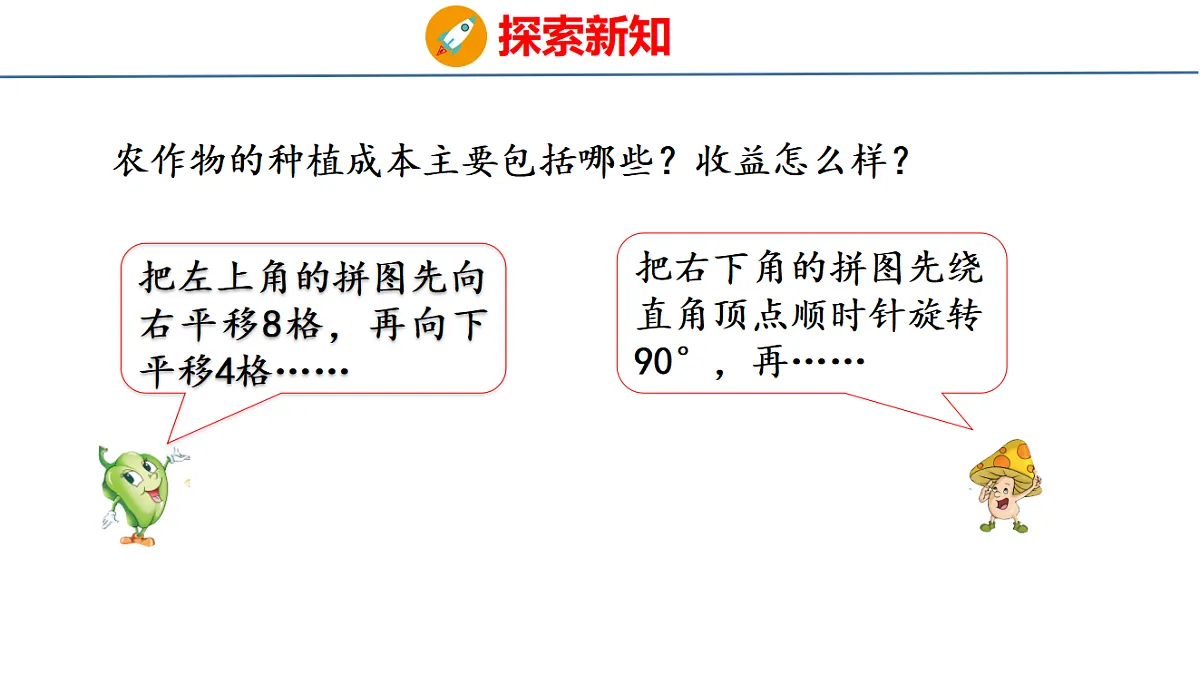 探索新知

农作物的种植成本主要包括哪些？收益怎么样？

把左上角的拼图先向右平移8格，再向下平移4格……

把右下角的拼图先绕直角顶点顺时针旋转90°，再……